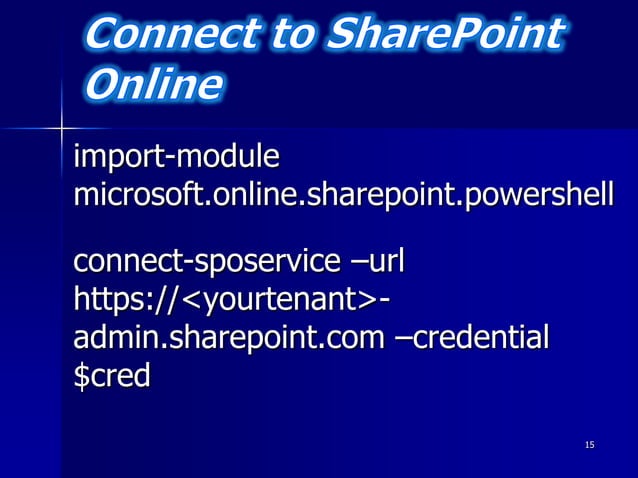 Connect to SharePoint Online

import-module microsoft.online.sharepoint.powershell

connect-sposervice –url https://<yourtenant>-admin.sharepoint.com –credential $cred

15